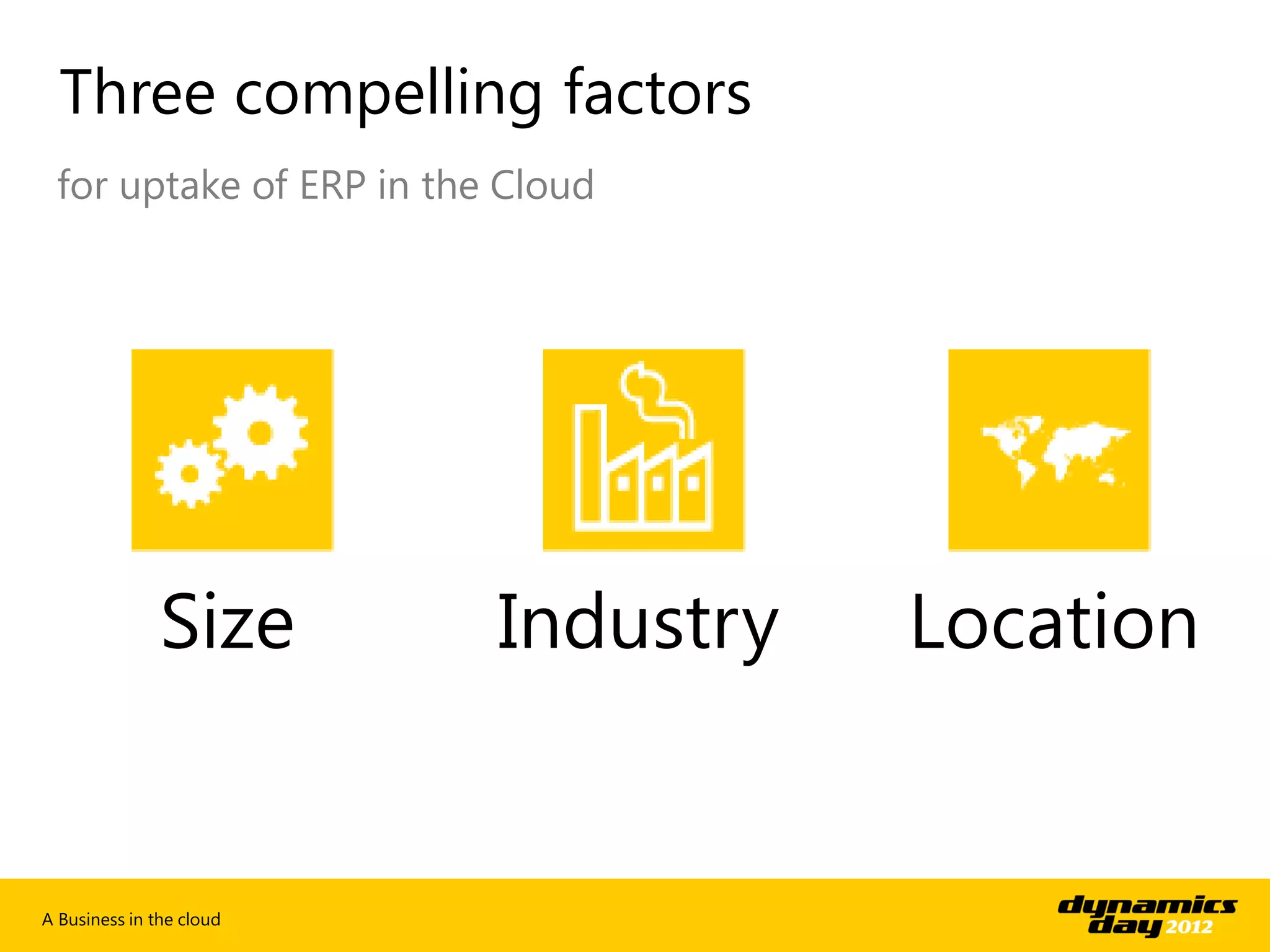 Three compelling factors

for uptake of ERP in the Cloud

Size

Industry

Location

A Business in the cloud

dynamics day 2012